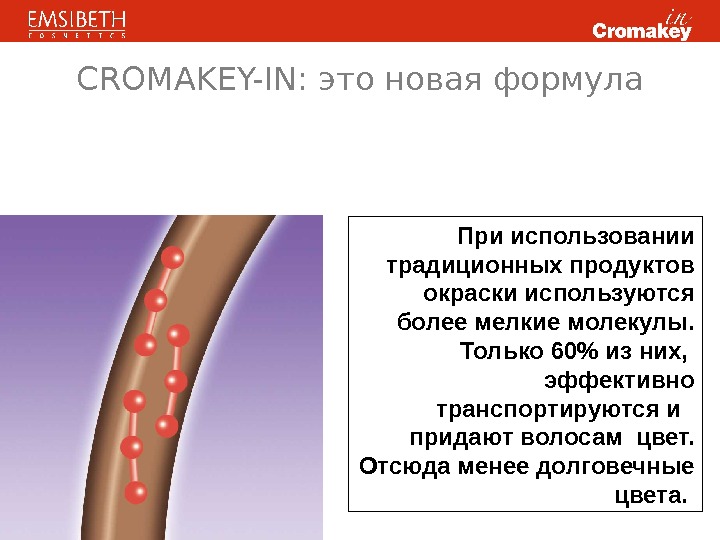 EMSIBETH
COSMETICS

in
Cromakey

CROMAKEY-IN: это новая формула

При использовании традиционных продуктов окраски используются более мелкие молекулы. Только 60% из них, эффективно транспортируются и придают волосам цвет. Отсюда менее долговечные цвета.